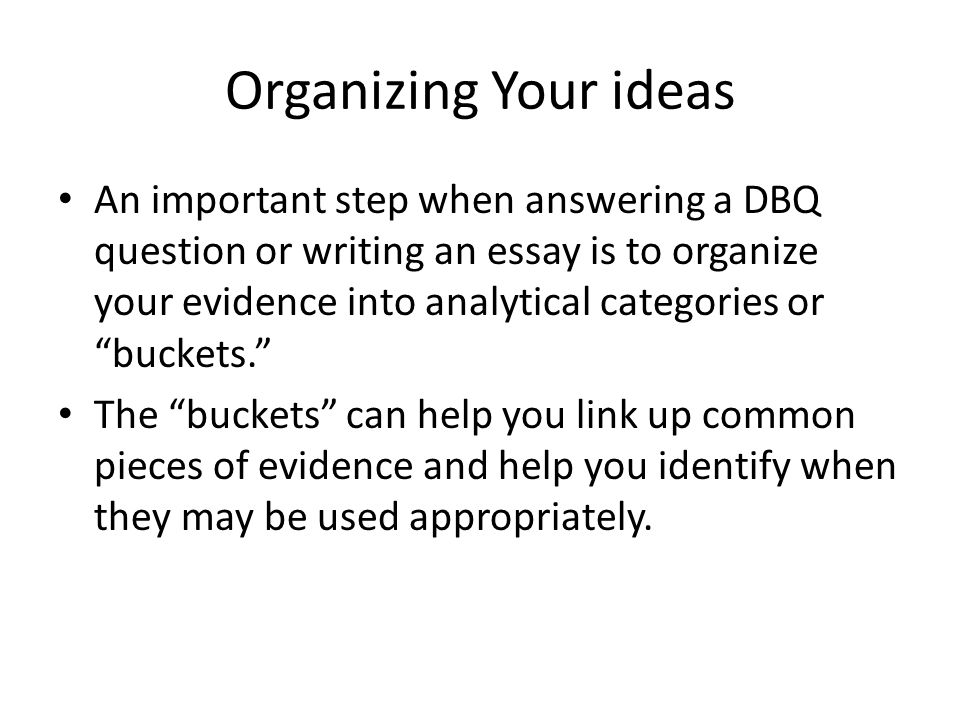 Organizing Your ideas

• An important step when answering a DBQ question or writing an essay is to organize your evidence into analytical categories or “buckets.”

• The “buckets” can help you link up common pieces of evidence and help you identify when they may be used appropriately.